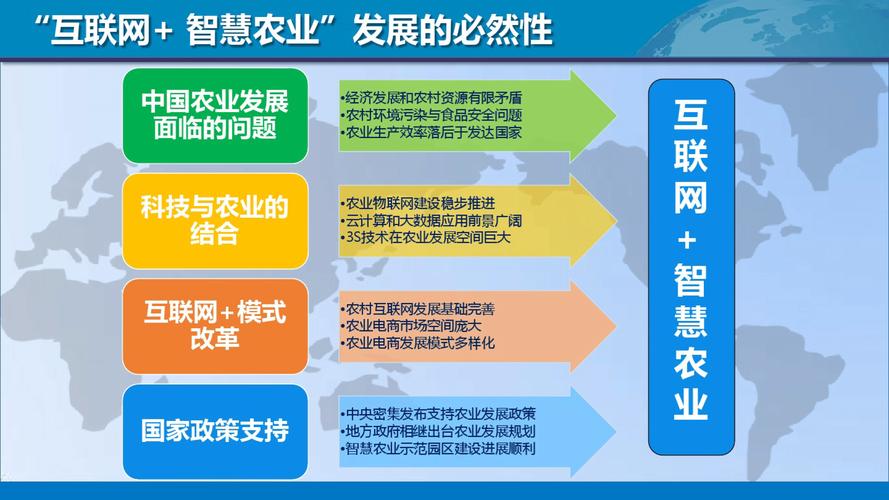 “互联网+ 智慧农业”发展的必然性

中国农业发展面临的问题

•经济发展和农村资源有限矛盾
•农村环境污染与食品安全问题
•农业生产效率落后于发达国家

科技与农业的结合

•农业物联网建设稳步推进
•云计算和大数据应用前景广阔
•3S技术在农业发展空间巨大

互联网+模式改革

•农村互联网发展基础完善
•农业电商市场空间庞大
•农业电商发展模式多样化

国家政策支持

•中央密集发布支持农业发展政策
•地方政府相继出台农业发展规划
•智慧农业示范园区建设进展顺利

互联网+智慧农业